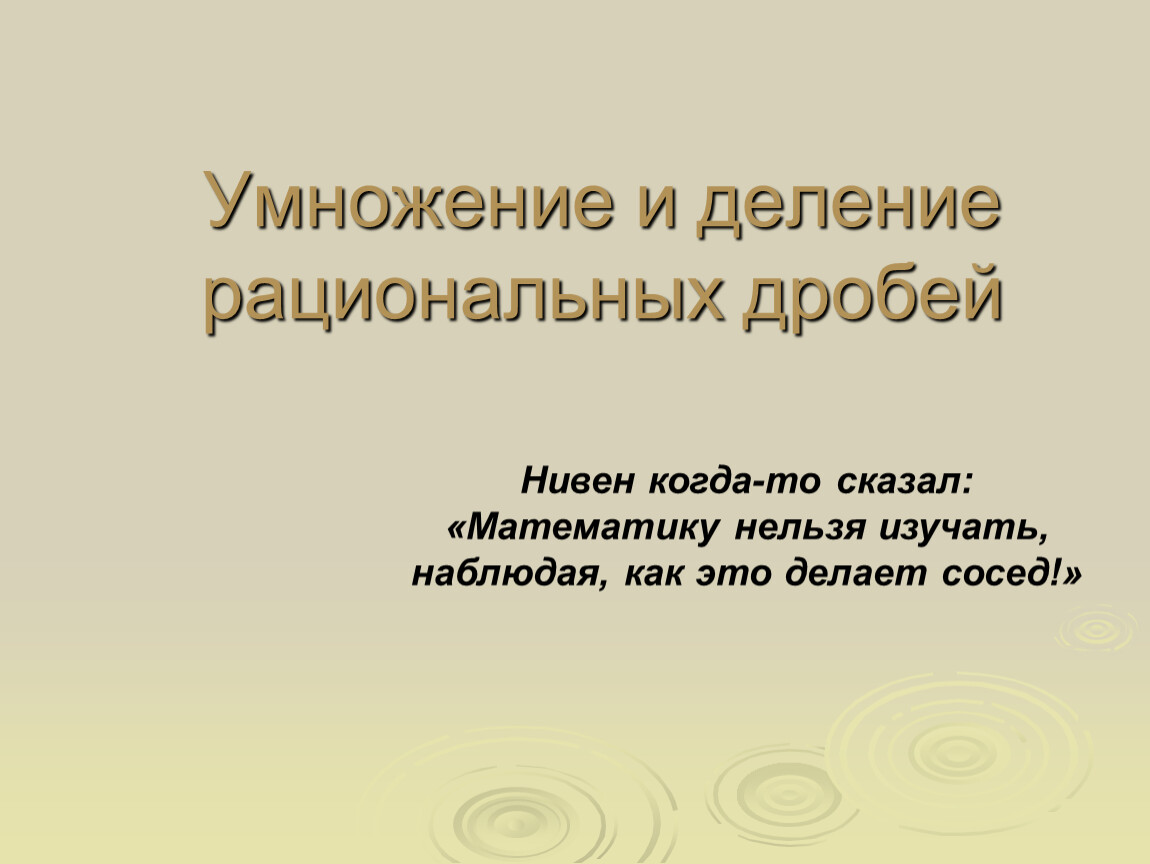 Умножение и деление рациональных дробей

Нивен когда-то сказал: «Математику нельзя изучать, наблюдая, как это делает сосед!»